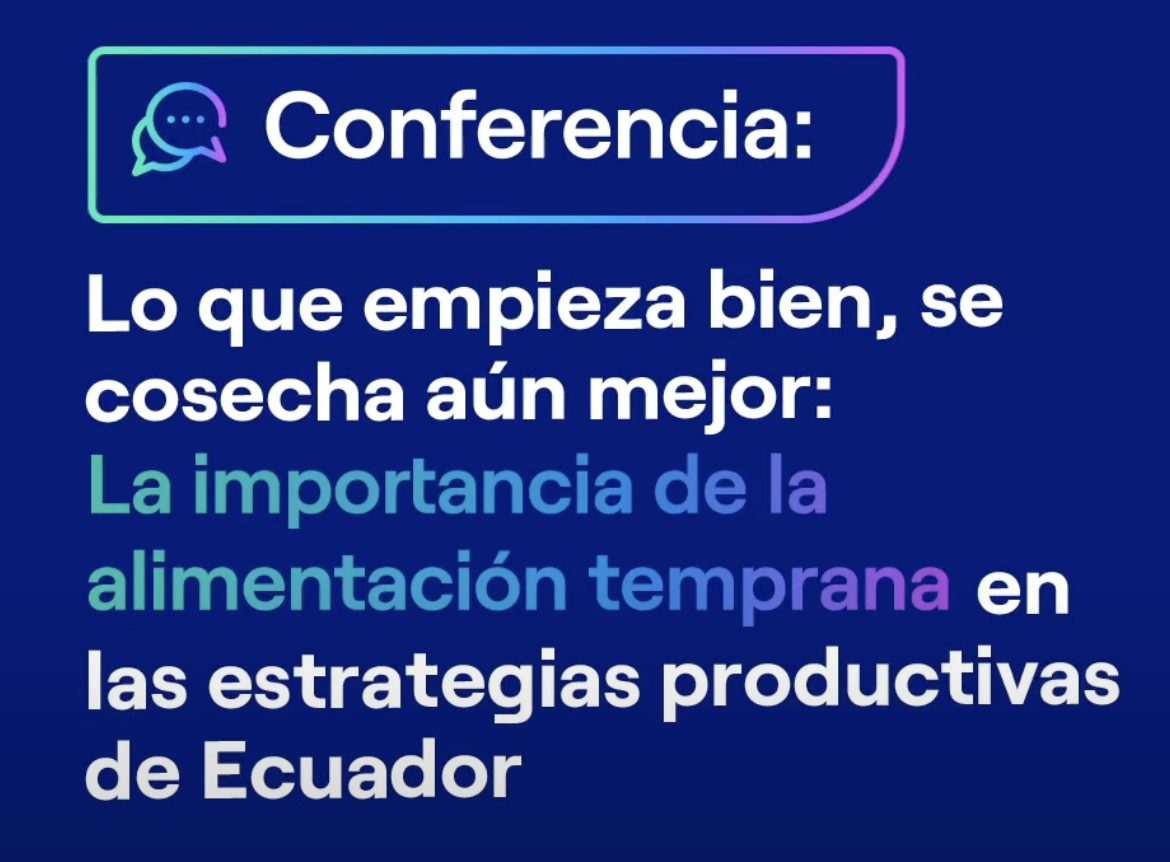 Conferencia:

Lo que empieza bien, se cosecha aún mejor: La importancia de la alimentación temprana en las estrategias productivas de Ecuador